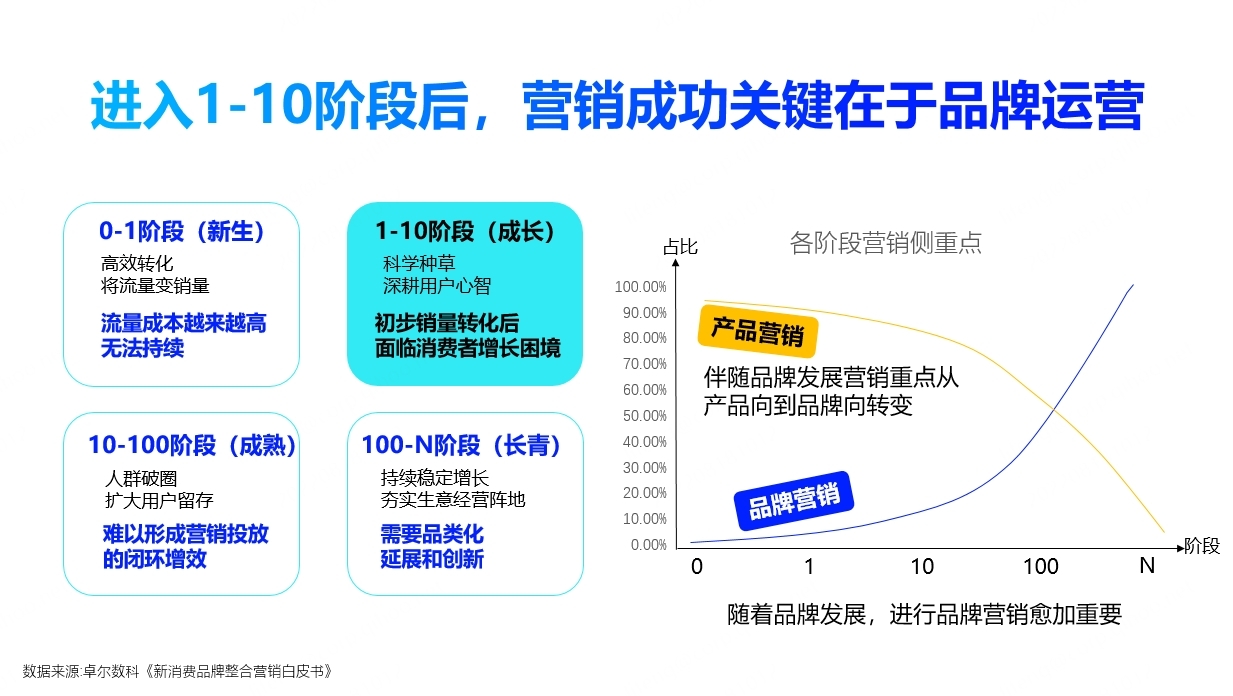 进入1-10阶段后，营销成功关键在于品牌运营

0-1阶段（新生）
高效转化
将流量变销量
流量成本越来越高
无法持续

1-10阶段（成长）
科学种草
深耕用户心智
初步销量转化后
面临消费者增长困境

10-100阶段（成熟）
人群破圈
扩大用户留存
难以形成营销投放
的闭环增效

100-N阶段（长青）
持续稳定增长
夯实生意经营阵地
需要品类化
延展和创新

各阶段营销侧重点
占比
100.00%
90.00%
80.00%
70.00%
60.00%
50.00%
40.00%
30.00%
20.00%
10.00%
0.00%
产品营销
伴随品牌发展营销重点从产品向到品牌向转变
品牌营销
0 1 10 100 N
阶段
随着品牌发展，进行品牌营销愈加重要

数据来源:卓尔数科《新消费品牌整合营销白皮书》